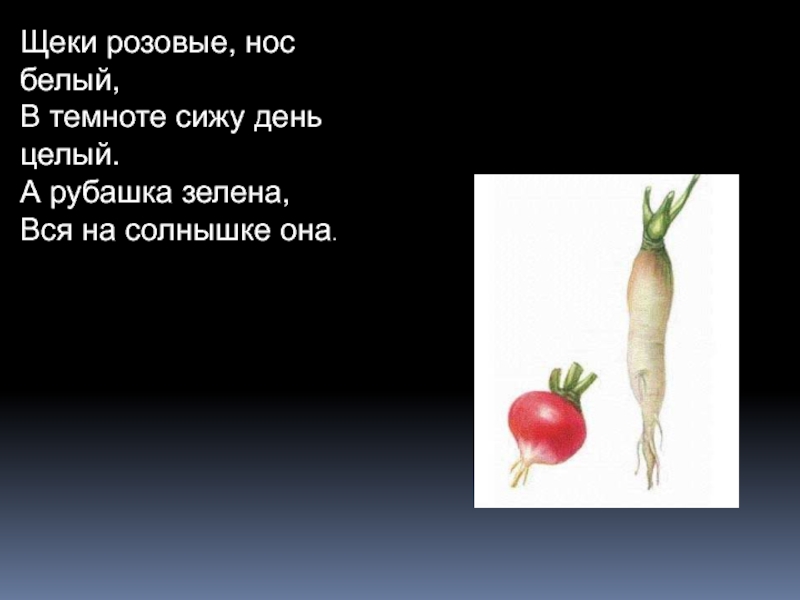 Щеки розовые, нос белый,
В темноте сижу день целый.
А рубашка зелена,
Вся на солнышке она.